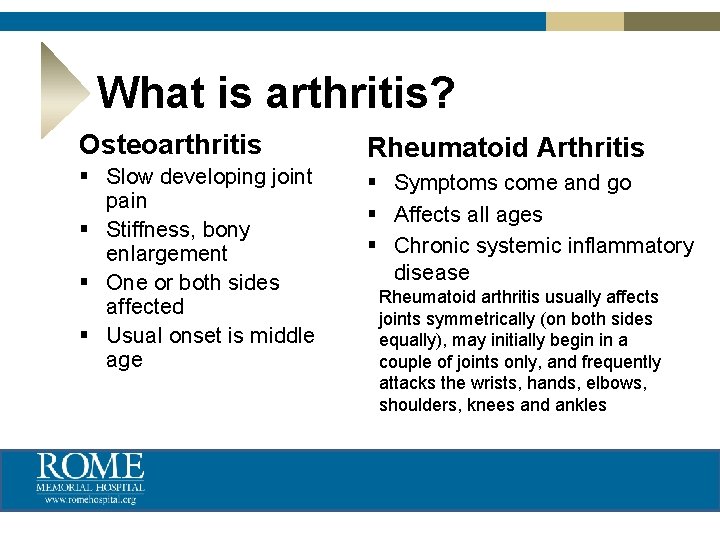 What is arthritis?

Osteoarthritis

▪ Slow developing joint pain
▪ Stiffness, bony enlargement
▪ One or both sides affected
▪ Usual onset is middle age

Rheumatoid Arthritis

▪ Symptoms come and go
▪ Affects all ages
▪ Chronic systemic inflammatory disease

Rheumatoid arthritis usually affects joints symmetrically (on both sides equally), may initially begin in a couple of joints only, and frequently attacks the wrists, hands, elbows, shoulders, knees and ankles

ROME
MEMORIAL HOSPITAL
www.romehospital.org